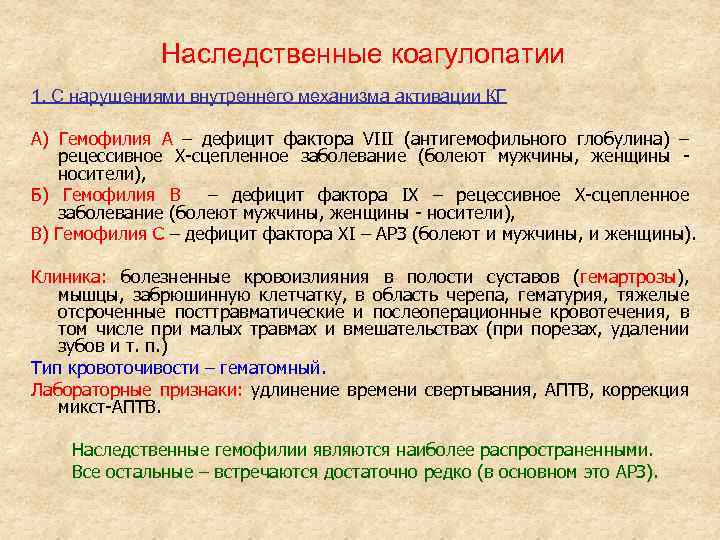 Наследственные коагулопатии

1. С нарушениями внутреннего механизма активации КГ

А) Гемофилия А – дефицит фактора VIII (антигемофильного глобулина) – рецессивное Х-сцепленное заболевание (болеют мужчины, женщины - носители),
Б) Гемофилия В – дефицит фактора IX – рецессивное Х-сцепленное заболевание (болеют мужчины, женщины - носители),
В) Гемофилия С – дефицит фактора XI – АРЗ (болеют и мужчины, и женщины).

Клиника: болезненные кровоизлияния в полости суставов (гемартрозы), мышцы, забрюшинную клетчатку, в область черепа, гематурия, тяжелые отсроченные посттравматические и послеоперационные кровотечения, в том числе при малых травмах и вмешательствах (при порезах, удалении зубов и т. п.)
Тип кровоточивости – гематомный.
Лабораторные признаки: удлинение времени свертывания, АПТВ, коррекция микст-АПТВ.

Наследственные гемофилии являются наиболее распространенными.
Все остальные – встречаются достаточно редко (в основном это АРЗ).